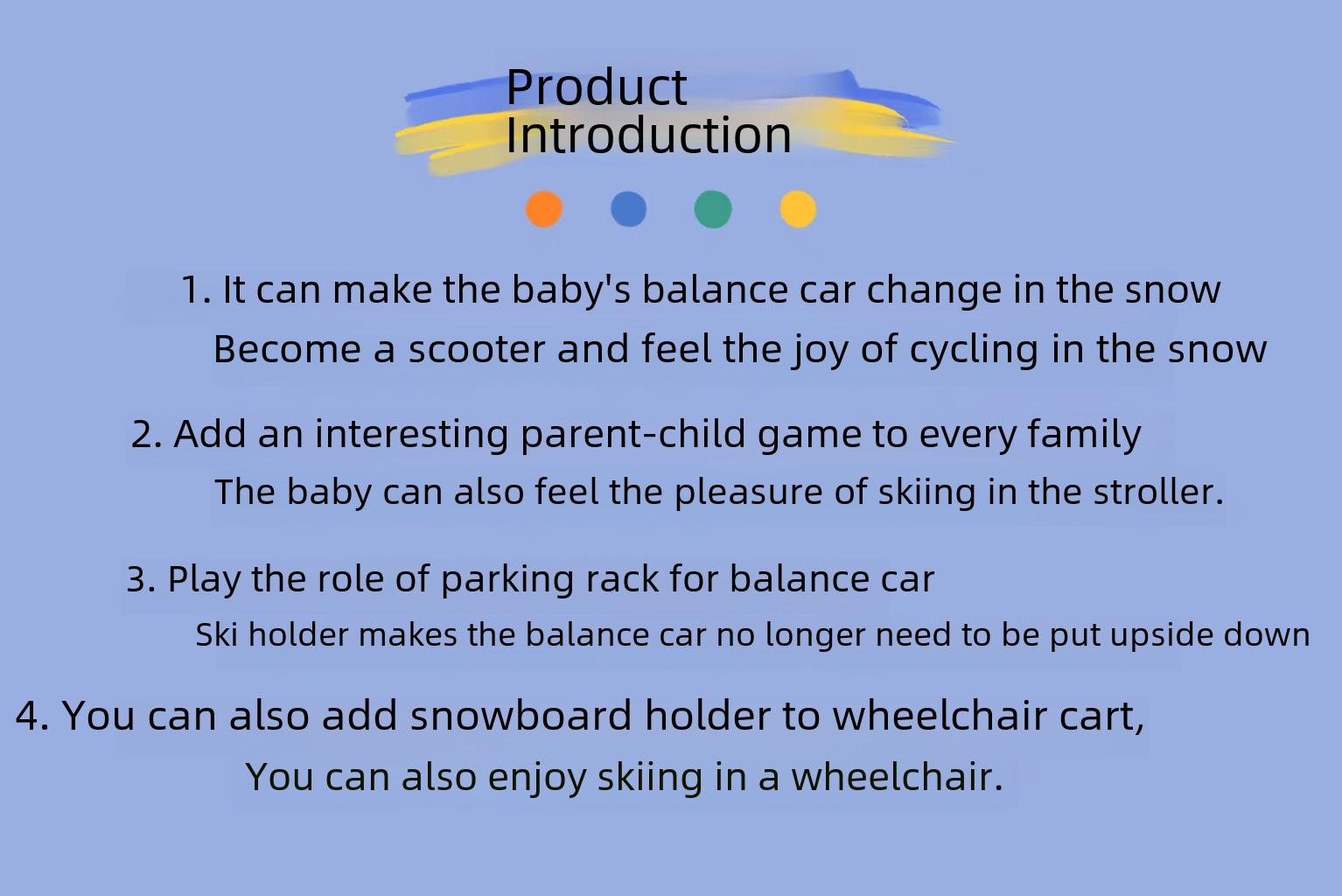 Product Introduction

1. It can make the baby's balance car change in the snow
Become a scooter and feel the joy of cycling in the snow

2. Add an interesting parent-child game to every family
The baby can also feel the pleasure of skiing in the stroller.

3. Play the role of parking rack for balance car
Ski holder makes the balance car no longer need to be put upside down

4. You can also add snowboard holder to wheelchair cart,
You can also enjoy skiing in a wheelchair.